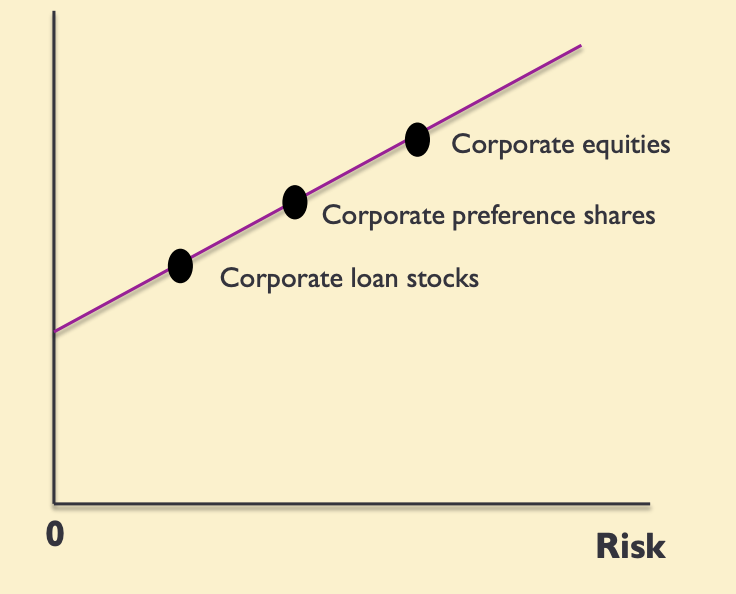 Corporate equities

Corporate preference shares

Corporate loan stocks

0

Risk